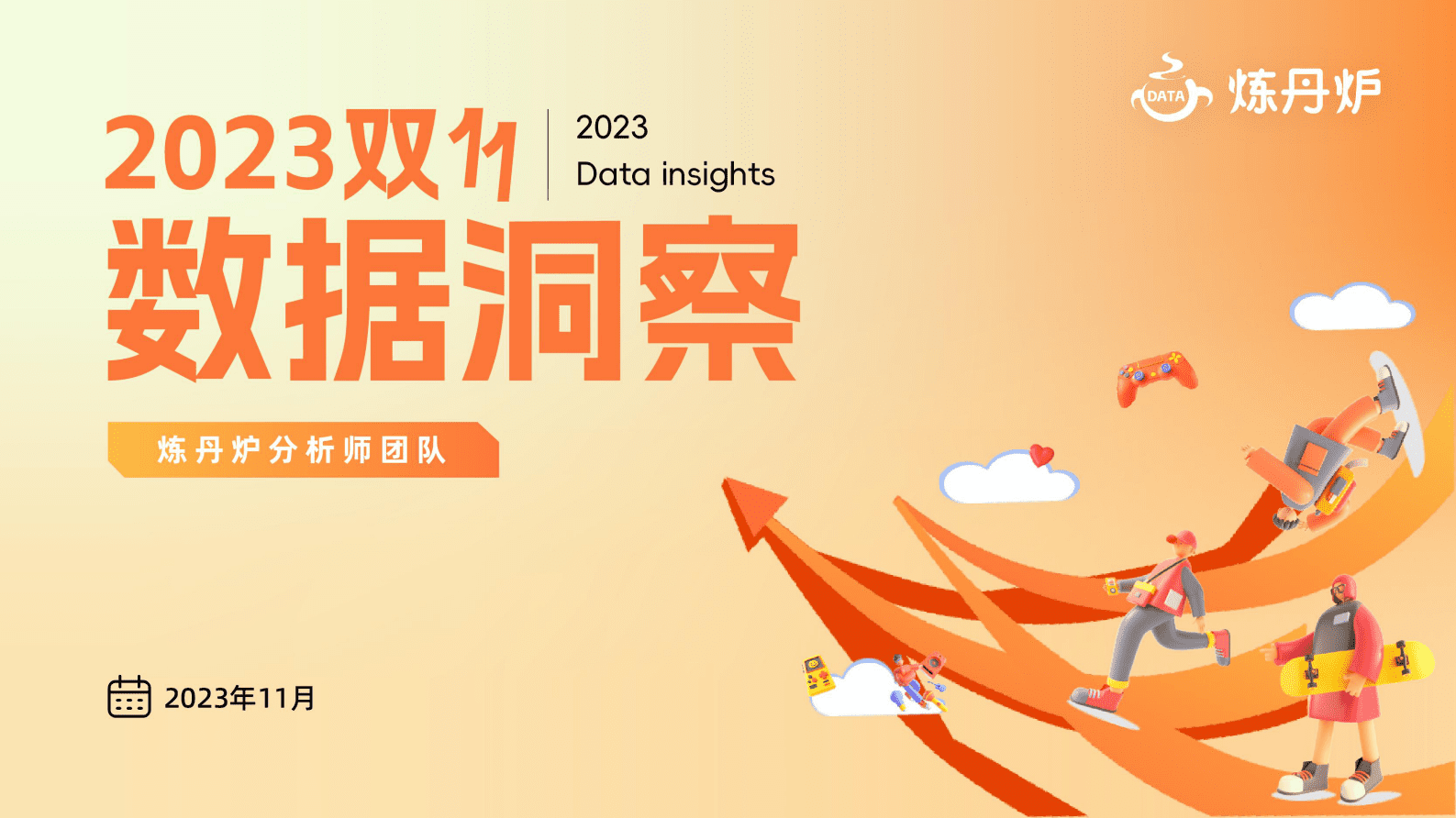 DATA 炼丹炉

2023双11

2023
Data insights

数据洞察

炼丹炉分析师团队

2023年11月